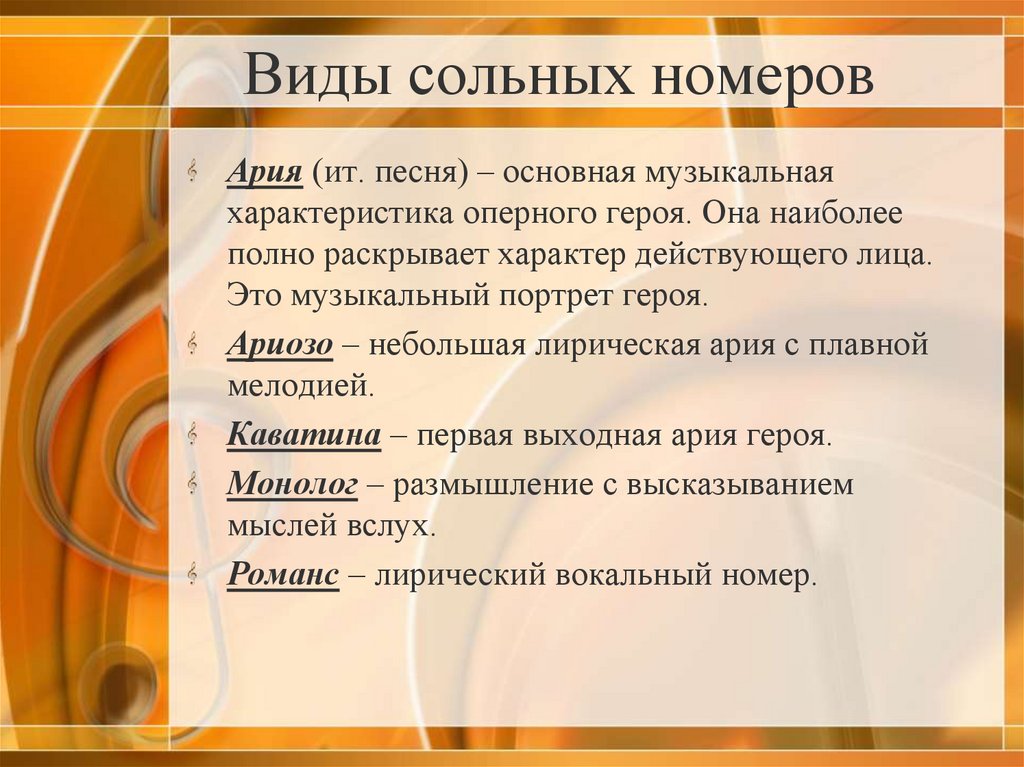 Виды сольных номеров

Ария (ит. песня) – основная музыкальная характеристика оперного героя. Она наиболее полно раскрывает характер действующего лица. Это музыкальный портрет героя.

Ариозо – небольшая лирическая ария с плавной мелодией.

Каватина – первая выходная ария героя.

Монолог – размышление с высказыванием мыслей вслух.

Романс – лирический вокальный номер.